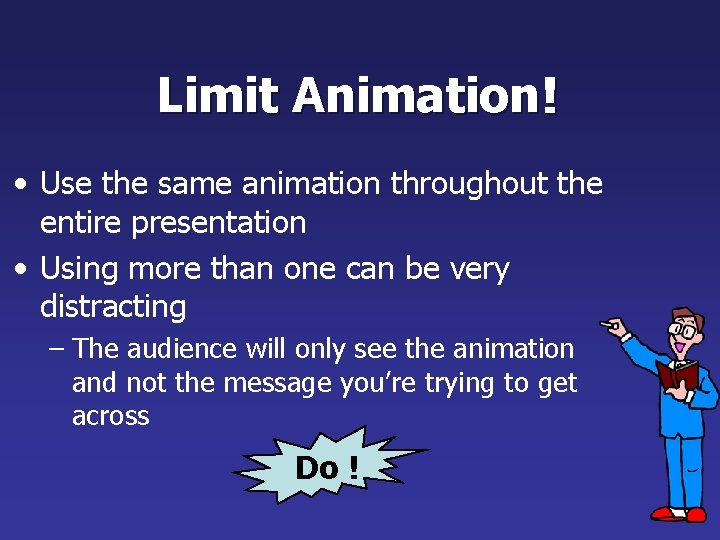 Limit Animation!

• Use the same animation throughout the entire presentation

• Using more than one can be very distracting

– The audience will only see the animation and not the message you're trying to get across

Do !